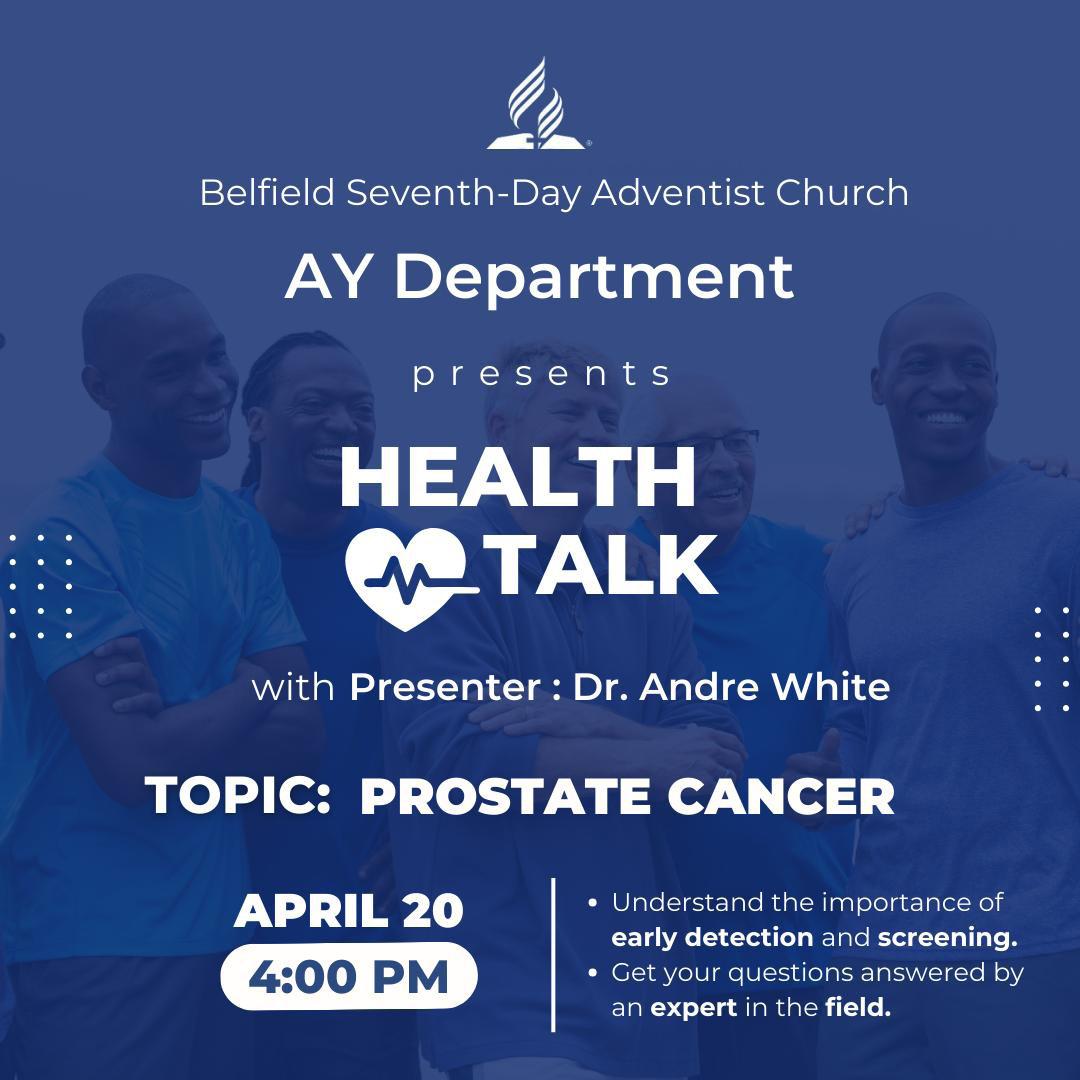 Belfield Seventh-Day Adventist Church

AY Department

presents

HEALTH TALK

with Presenter : Dr. Andre White

TOPIC: PROSTATE CANCER

APRIL 20
4:00 PM

• Understand the importance of early detection and screening.
• Get your questions answered by an expert in the field.